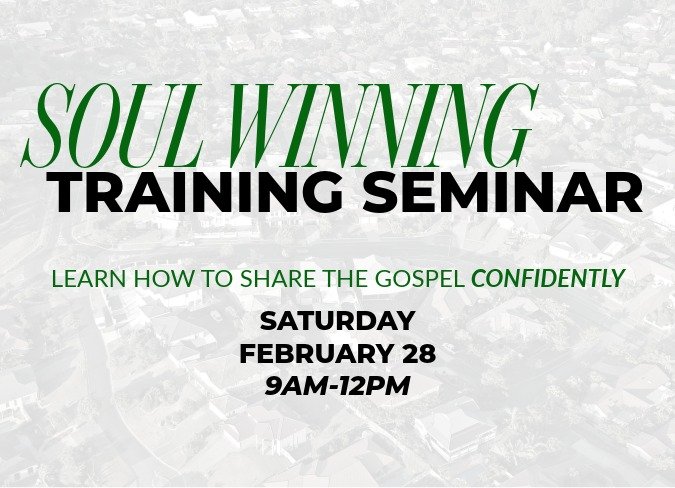 SOUL WINNING
TRAINING SEMINAR

LEARN HOW TO SHARE THE GOSPEL CONFIDENTLY

SATURDAY
FEBRUARY 28
9AM-12PM